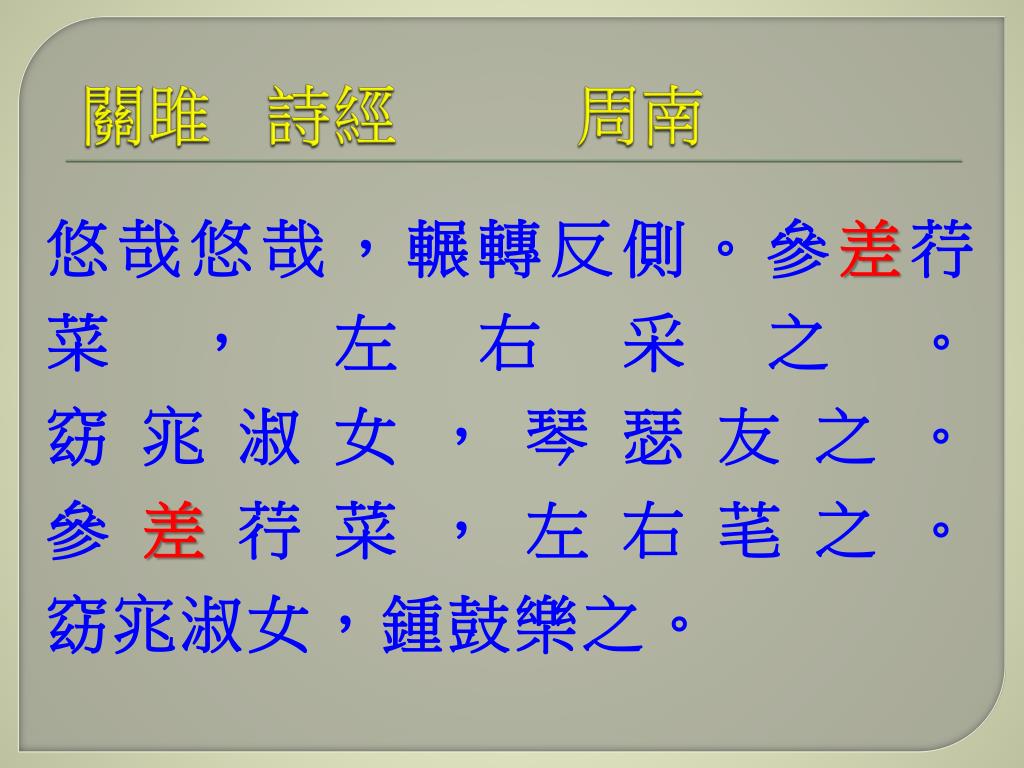 關雎　詩經　　周南

悠哉悠哉，輾轉反側。參差荇菜，左右采之。窈窕淑女，琴瑟友之。參差荇菜，左右芼之。窈窕淑女，鍾鼓樂之。